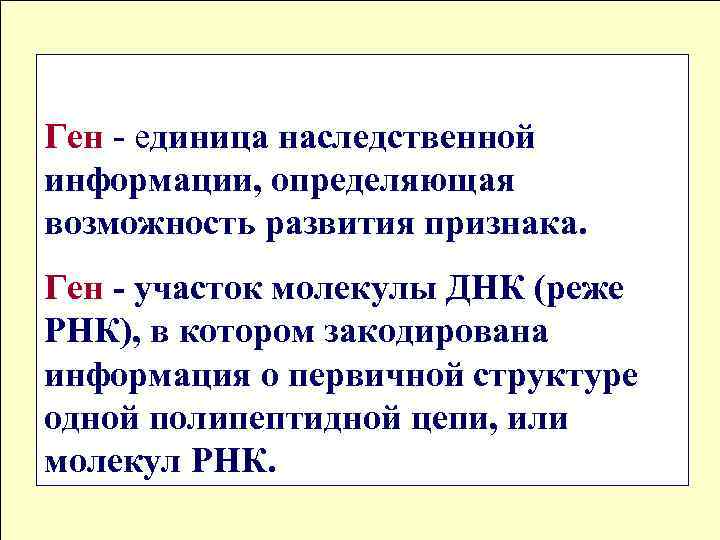 Ген - единица наследственной информации, определяющая возможность развития признака.

Ген - участок молекулы ДНК (реже РНК), в котором закодирована информация о первичной структуре одной полипептидной цепи, или молекул РНК.